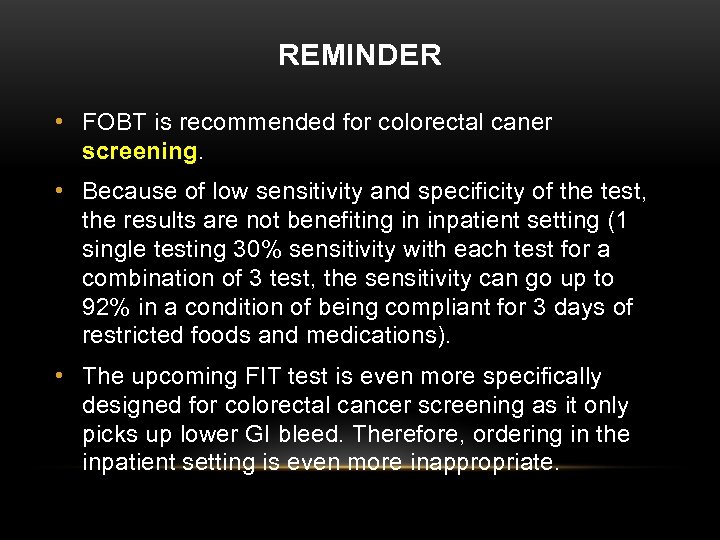 REMINDER

• FOBT is recommended for colorectal caner screening.

• Because of low sensitivity and specificity of the test, the results are not benefiting in inpatient setting (1 single testing 30% sensitivity with each test for a combination of 3 test, the sensitivity can go up to 92% in a condition of being compliant for 3 days of restricted foods and medications).

• The upcoming FIT test is even more specifically designed for colorectal cancer screening as it only picks up lower GI bleed. Therefore, ordering in the inpatient setting is even more inappropriate.